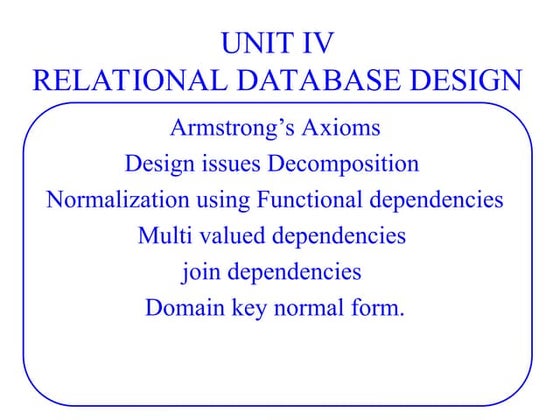 UNIT IV
RELATIONAL DATABASE DESIGN

Armstrong's Axioms
Design issues Decomposition
Normalization using Functional dependencies
Multi valued dependencies
join dependencies
Domain key normal form.